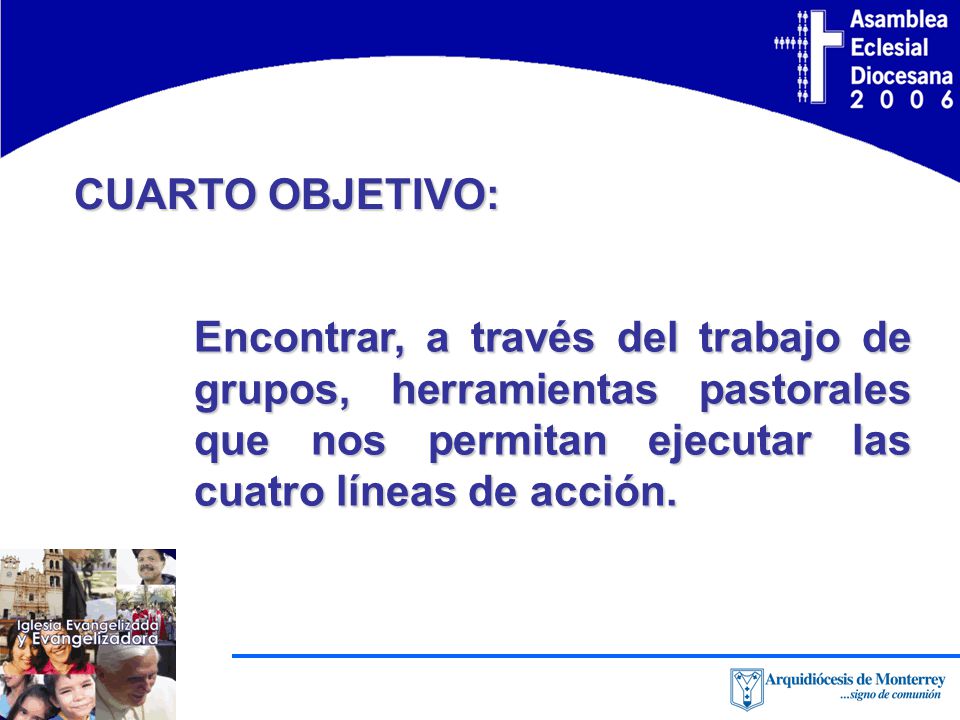 Asamblea
Eclesial
Diocesana
2 0 0 6

CUARTO OBJETIVO:

Encontrar, a través del trabajo de grupos, herramientas pastorales que nos permitan ejecutar las cuatro líneas de acción.

Iglesia Evangelizada y Evangelizadora

Arquidiócesis de Monterrey
...signo de comunión